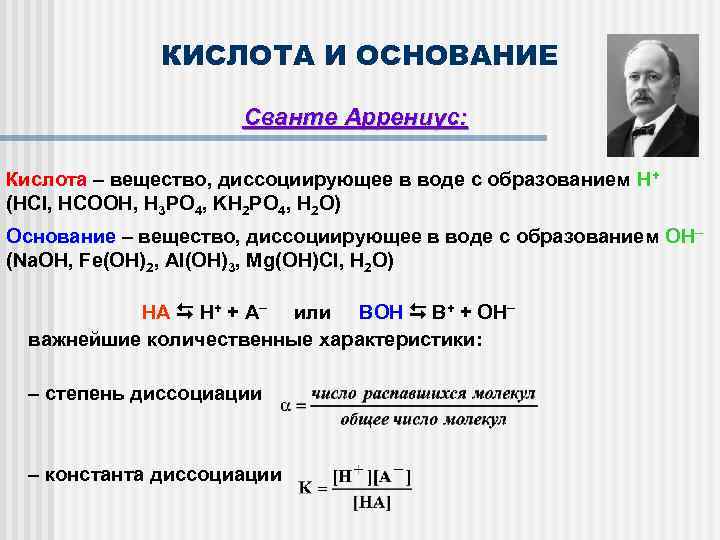 КИСЛОТА И ОСНОВАНИЕ

Сванте Аррениус:

Кислота – вещество, диссоциирующее в воде с образованием $H^+$ ($HCl$, $HCOOH$, $H_3PO_4$, $KH_2PO_4$, $H_2O$)

Основание – вещество, диссоциирующее в воде с образованием $OH^-$ ($NaOH$, $Fe(OH)_2$, $Al(OH)_3$, $Mg(OH)Cl$, $H_2O$)

$HA \leftrightarrows H^+ + A^-$ или $BOH \leftrightarrows B^+ + OH^-$

важнейшие количественные характеристики:

– степень диссоциации $\alpha = \frac{\text{число распавшихся молекул}}{\text{общее число молекул}}$

– константа диссоциации $K = \frac{[H^+][A^-]}{[HA]}$